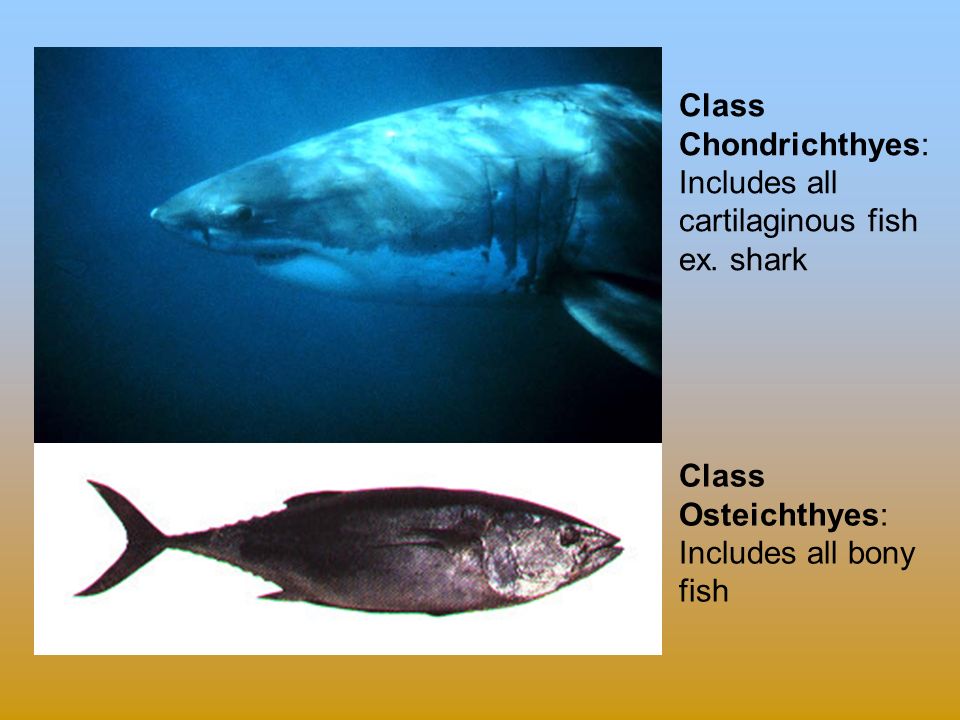 Class Chondrichthyes: Includes all cartilaginous fish ex. shark

Class Osteichthyes: Includes all bony fish